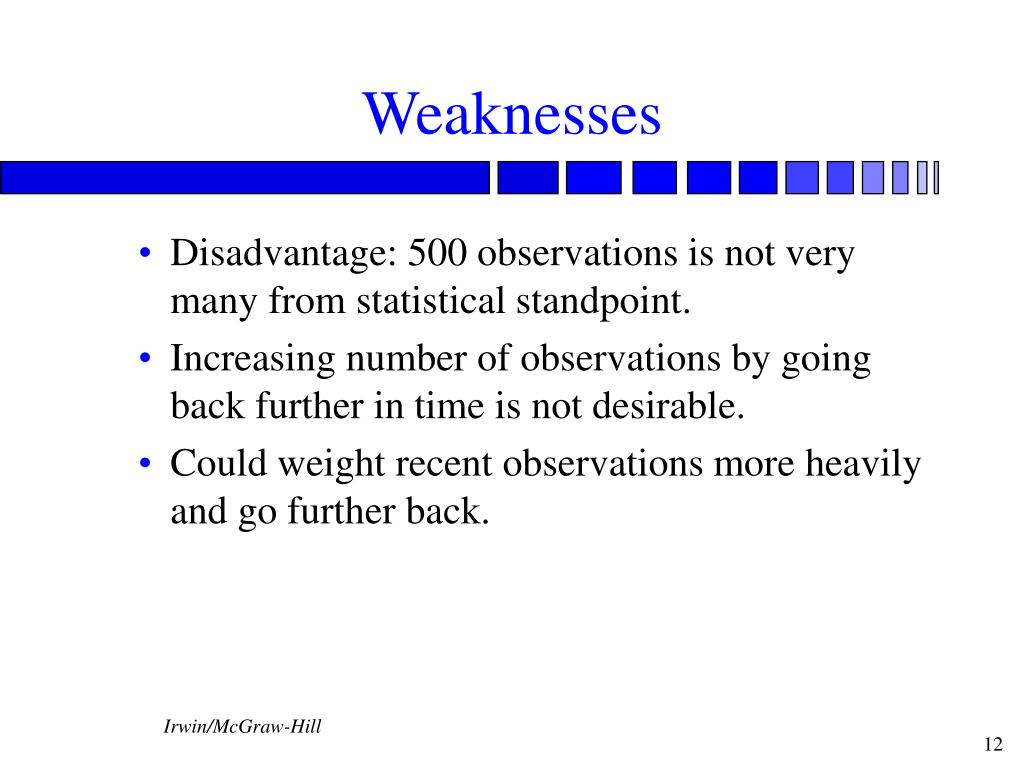 Weaknesses

• Disadvantage: 500 observations is not very many from statistical standpoint.
• Increasing number of observations by going back further in time is not desirable.
• Could weight recent observations more heavily and go further back.

Irwin/McGraw-Hill

12